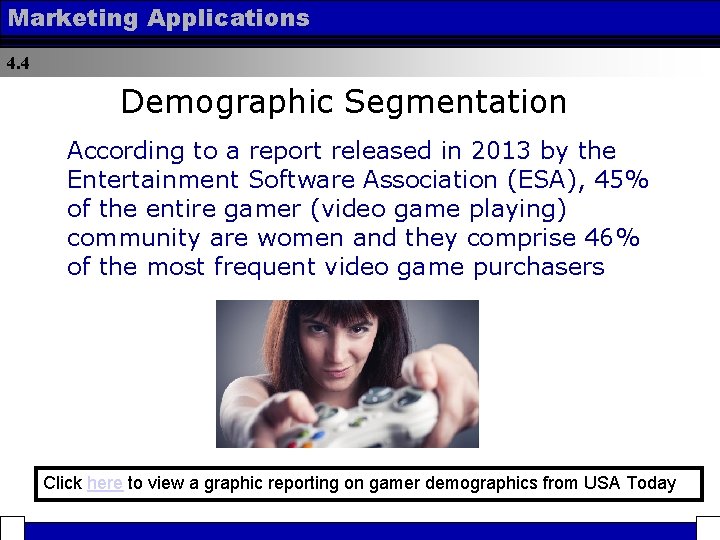 Marketing Applications

4.4

Demographic Segmentation

According to a report released in 2013 by the Entertainment Software Association (ESA), 45% of the entire gamer (video game playing) community are women and they comprise 46% of the most frequent video game purchasers

Click here to view a graphic reporting on gamer demographics from USA Today